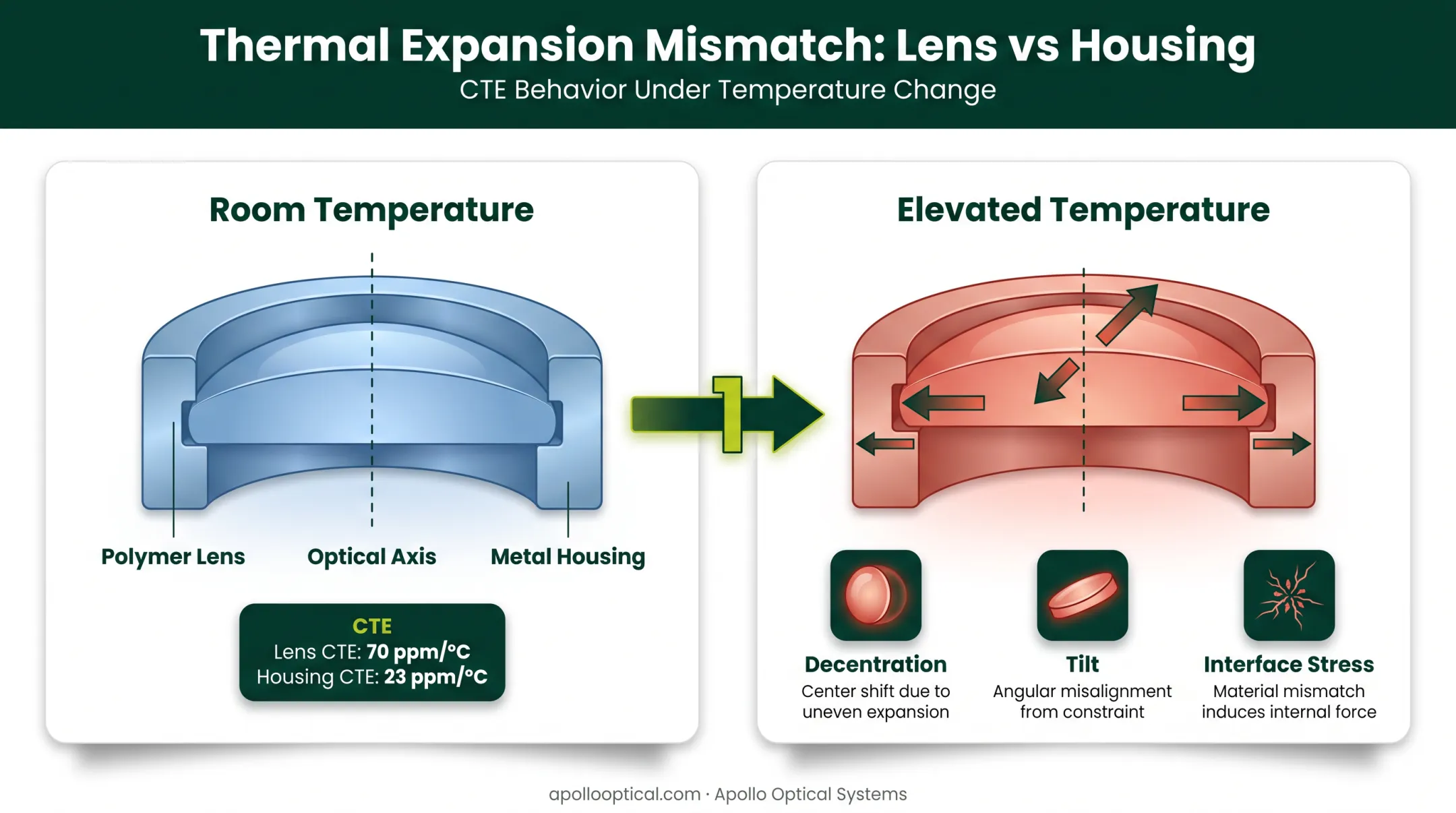 Thermal Expansion Mismatch: Lens vs Housing
CTE Behavior Under Temperature Change

Room Temperature

Polymer Lens
Optical Axis
Metal Housing

CTE
Lens CTE: 70 ppm/°C
Housing CTE: 23 ppm/°C

Elevated Temperature

Decentration
Center shift due to uneven expansion

Tilt
Angular misalignment from constraint

Interface Stress
Material mismatch induces internal force

apollooptical.com · Apollo Optical Systems